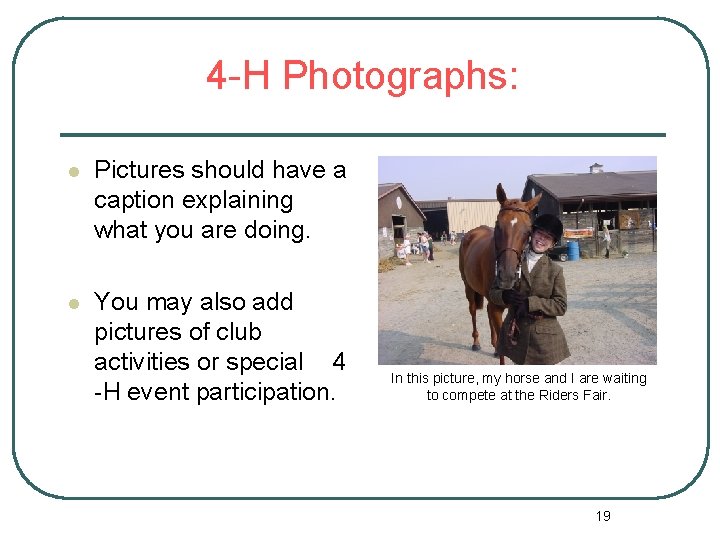 4-H Photographs:

- Pictures should have a caption explaining what you are doing.

- You may also add pictures of club activities or special 4 -H event participation.

In this picture, my horse and I are waiting to compete at the Riders Fair.

19